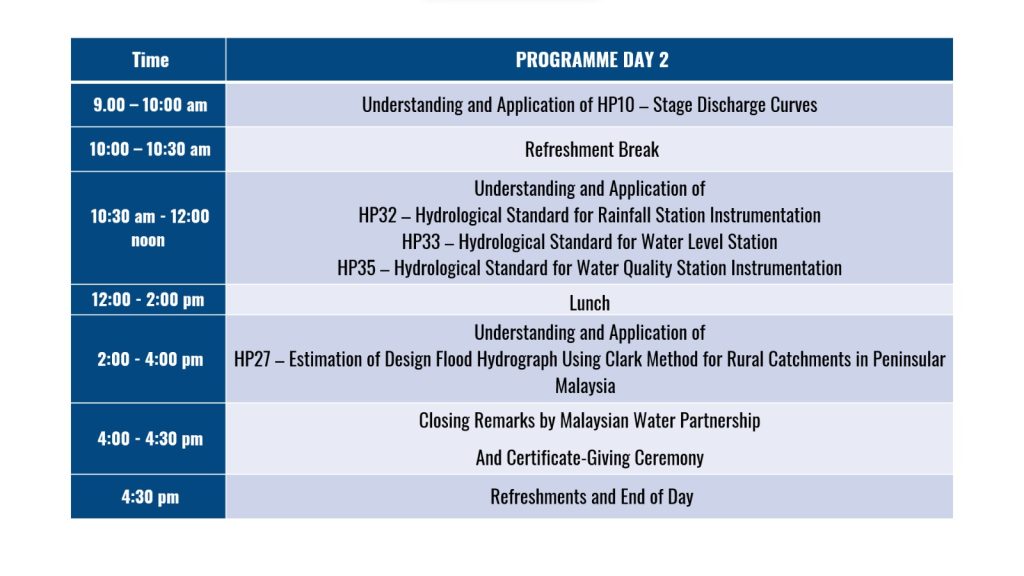 | Time | PROGRAMME DAY 2 |
|---|---|
| 9.00 – 10:00 am | Understanding and Application of HP10 – Stage Discharge Curves |
| 10:00 – 10:30 am | Refreshment Break |
| 10:30 am - 12:00 noon | Understanding and Application of HP32 – Hydrological Standard for Rainfall Station Instrumentation HP33 – Hydrological Standard for Water Level Station HP35 – Hydrological Standard for Water Quality Station Instrumentation |
| 12:00 - 2:00 pm | Lunch |
| 2:00 - 4:00 pm | Understanding and Application of HP27 – Estimation of Design Flood Hydrograph Using Clark Method for Rural Catchments in Peninsular Malaysia |
| 4:00 - 4:30 pm | Closing Remarks by Malaysian Water Partnership And Certificate-Giving Ceremony |
| 4:30 pm | Refreshments and End of Day |